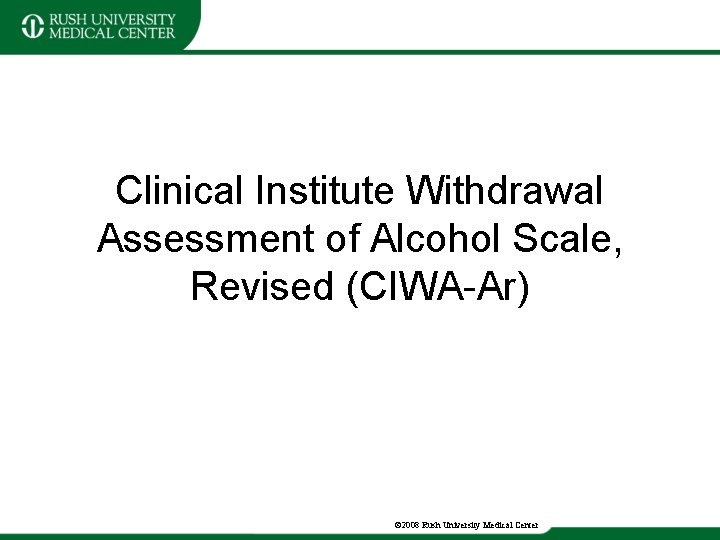 RUSH UNIVERSITY MEDICAL CENTER

Clinical Institute Withdrawal Assessment of Alcohol Scale, Revised (CIWA-Ar)

©2008 Rush University Medical Center